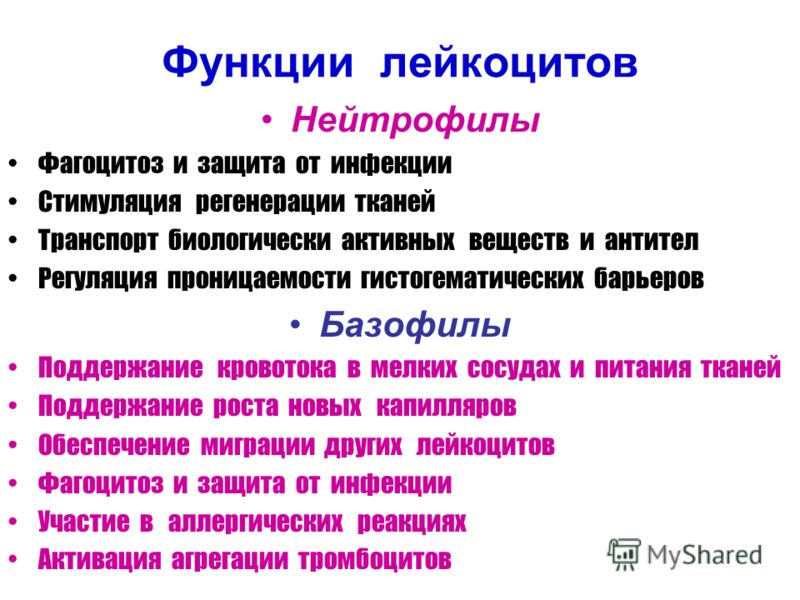 Функции лейкоцитов

• Нейтрофилы

• Фагоцитоз и защита от инфекции
• Стимуляция регенерации тканей
• Транспорт биологически активных веществ и антител
• Регуляция проницаемости гистогематических барьеров

• Базофилы

• Поддержание кровотока в мелких сосудах и питания тканей
• Поддержание роста новых капилляров
• Обеспечение миграции других лейкоцитов
• Фагоцитоз и защита от инфекции
• Участие в аллергических реакциях
• Активация агрегации тромбоцитов

MyShared